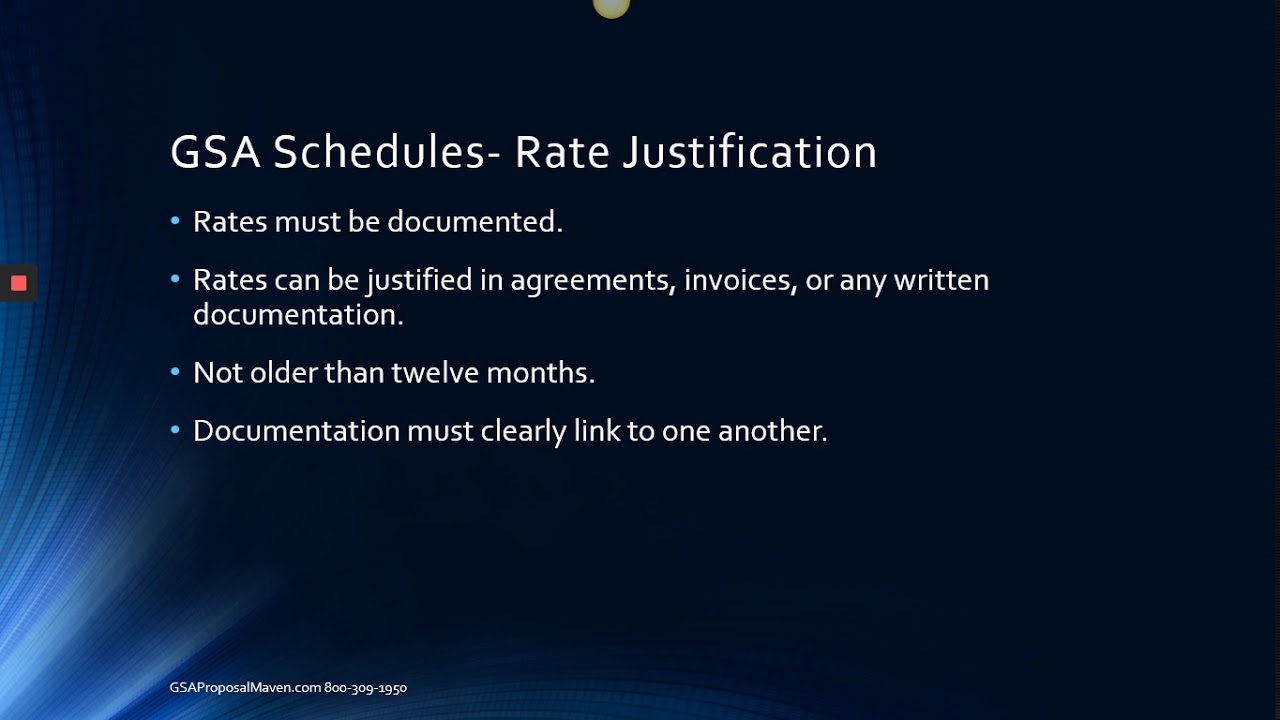 GSA Schedules- Rate Justification

• Rates must be documented.

• Rates can be justified in agreements, invoices, or any written documentation.

• Not older than twelve months.

• Documentation must clearly link to one another.

GSAProposalMaven.com 800-309-1950